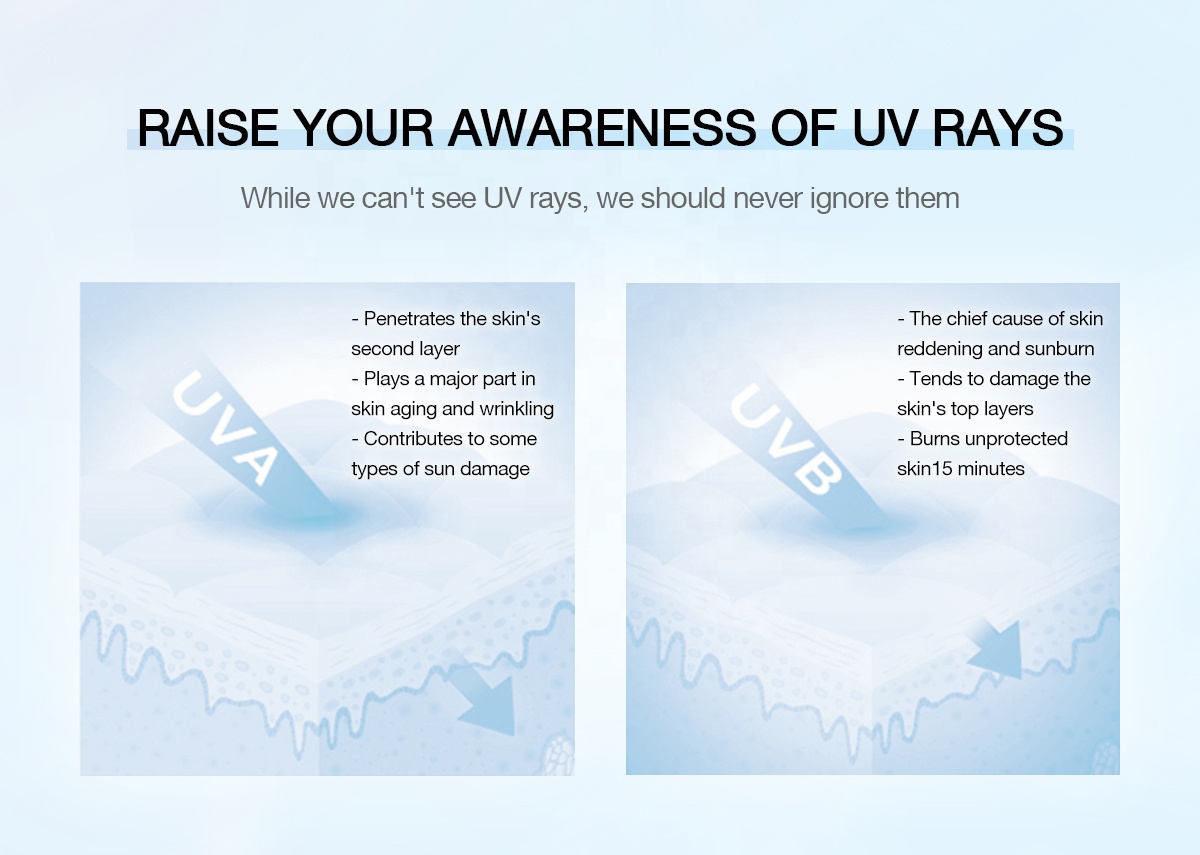 RAISE YOUR AWARENESS OF UV RAYS

While we can't see UV rays, we should never ignore them

UVA

- Penetrates the skin's second layer
- Plays a major part in skin aging and wrinkling
- Contributes to some types of sun damage

UVB

- The chief cause of skin reddening and sunburn
- Tends to damage the skin's top layers
- Burns unprotected skin15 minutes